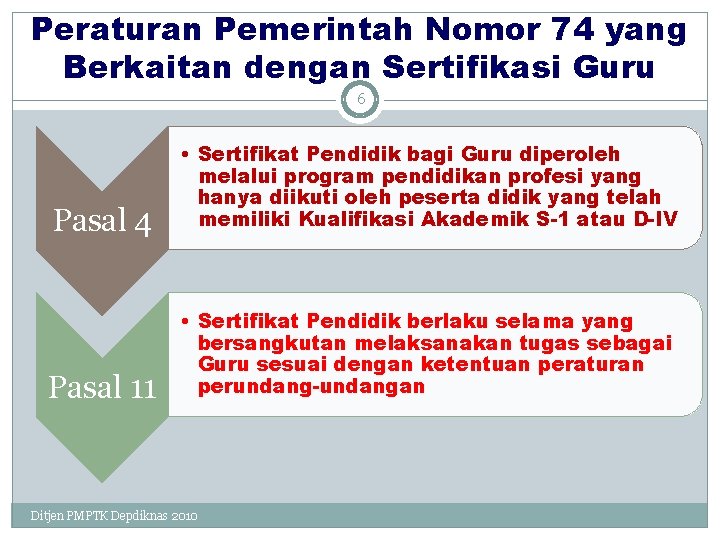 Peraturan Pemerintah Nomor 74 yang Berkaitan dengan Sertifikasi Guru

6

Pasal 4

• Sertifikat Pendidik bagi Guru diperoleh melalui program pendidikan profesi yang hanya diikuti oleh peserta didik yang telah memiliki Kualifikasi Akademik S-1 atau D-IV

Pasal 11

• Sertifikat Pendidik berlaku selama yang bersangkutan melaksanakan tugas sebagai Guru sesuai dengan ketentuan peraturan perundang-undangan

Ditjen PMPTK Depdiknas 2010